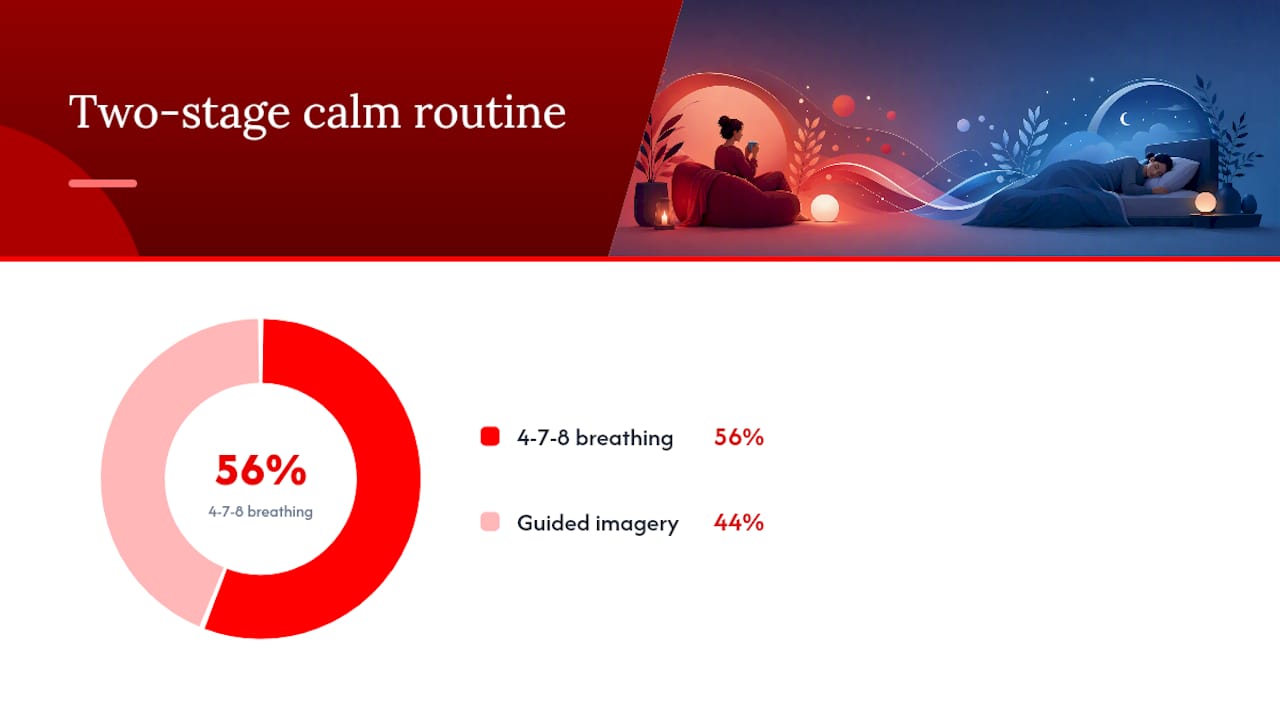 Two-stage calm routine

56%
4-7-8 breathing

4-7-8 breathing 56%

Guided imagery 44%